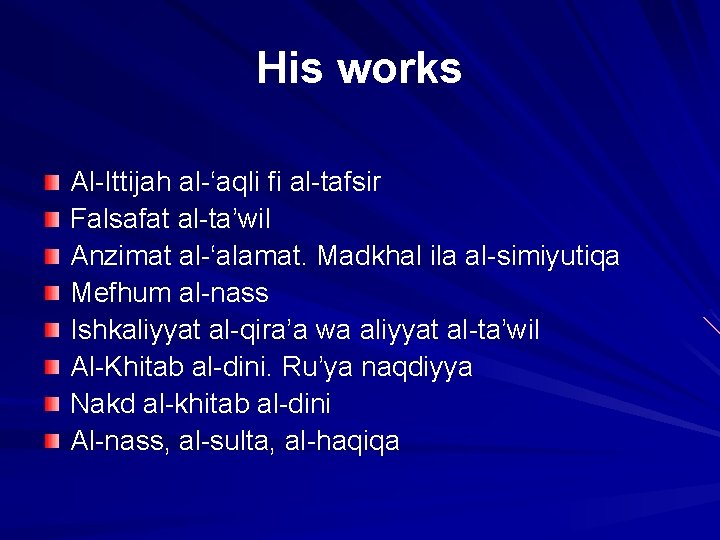 His works

• Al-Ittijah al-'aqli fi al-tafsir
• Falsafat al-ta'wil
• Anzimat al-'alamat. Madkhal ila al-simiyutiqa
• Mefhum al-nass
• Ishkaliyyat al-qira'a wa aliyyat al-ta'wil
• Al-Khitab al-dini. Ru'ya naqdiyya
• Nakd al-khitab al-dini
• Al-nass, al-sulta, al-haqiqa